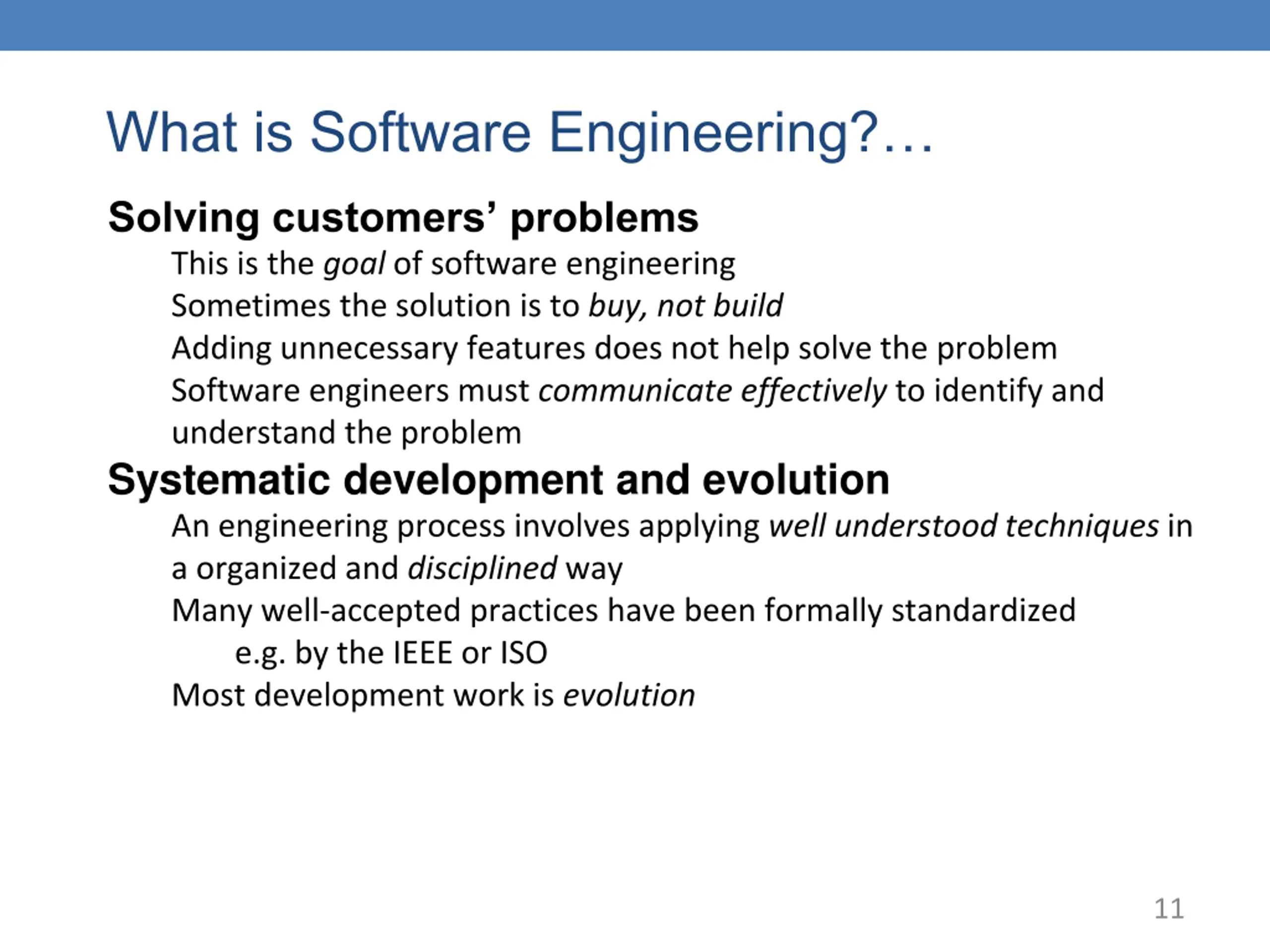 What is Software Engineering?…

Solving customers' problems

This is the goal of software engineering

Sometimes the solution is to buy, not build

Adding unnecessary features does not help solve the problem

Software engineers must communicate effectively to identify and understand the problem

Systematic development and evolution

An engineering process involves applying well understood techniques in a organized and disciplined way

Many well-accepted practices have been formally standardized

e.g. by the IEEE or ISO

Most development work is evolution

11